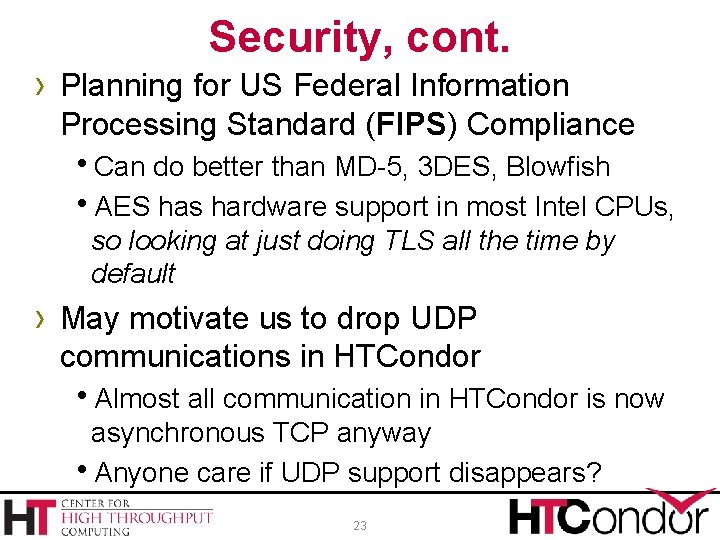 Security, cont.

› Planning for US Federal Information Processing Standard (FIPS) Compliance

• Can do better than MD-5, 3DES, Blowfish

• AES has hardware support in most Intel CPUs, so looking at just doing TLS all the time by default

› May motivate us to drop UDP communications in HTCondor

• Almost all communication in HTCondor is now asynchronous TCP anyway

• Anyone care if UDP support disappears?

HT CENTER FOR HIGH THROUGHPUT COMPUTING

23

HTCondor